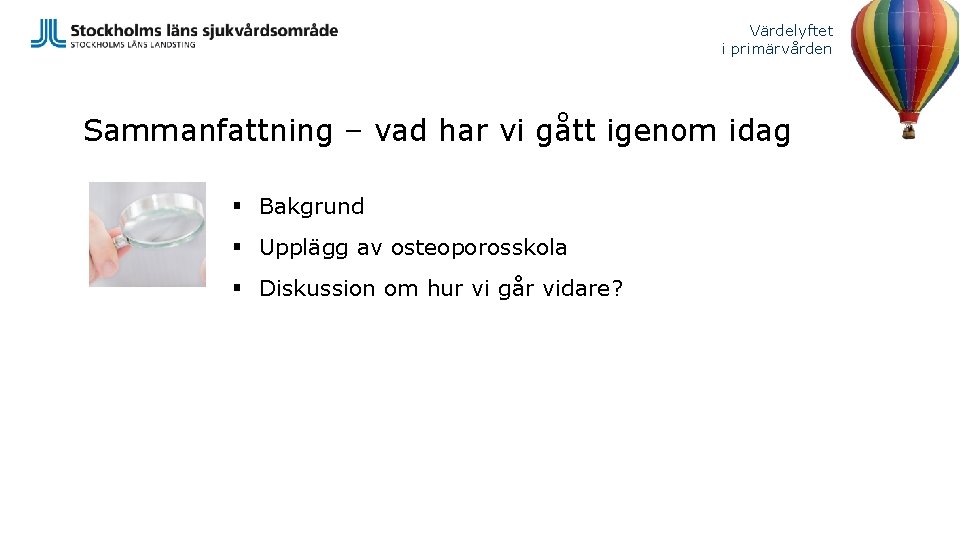 Stockholms läns sjukvårdsområde
STOCKHOLMS LÄNS LANDSTING

Värdelyftet
i primärvården

Sammanfattning – vad har vi gått igenom idag

▪ Bakgrund
▪ Upplägg av osteoporosskola
▪ Diskussion om hur vi går vidare?